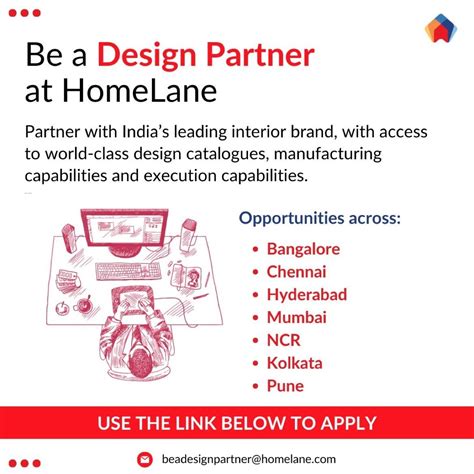 Be a Design Partner at HomeLane

Partner with India's leading interior brand, with access to world-class design catalogues, manufacturing capabilities and execution capabilities.

Opportunities across:

• Bangalore
• Chennai
• Hyderabad
• Mumbai
• NCR
• Kolkata
• Pune

USE THE LINK BELOW TO APPLY

beadesignpartner@homelane.com